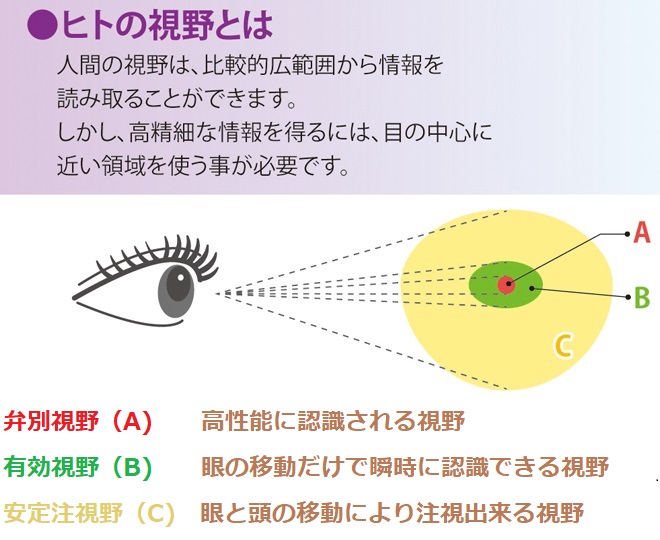 ●ヒトの視野とは

人間の視野は、比較的広範囲から情報を読み取ることができます。
しかし、高精細な情報を得るには、目の中心に近い領域を使う事が必要です。

A
B
C

弁別視野（A）　高性能に認識される視野
有効視野（B）　眼の移動だけで瞬時に認識できる視野
安定注視野（C）　眼と頭の移動により注視出来る視野